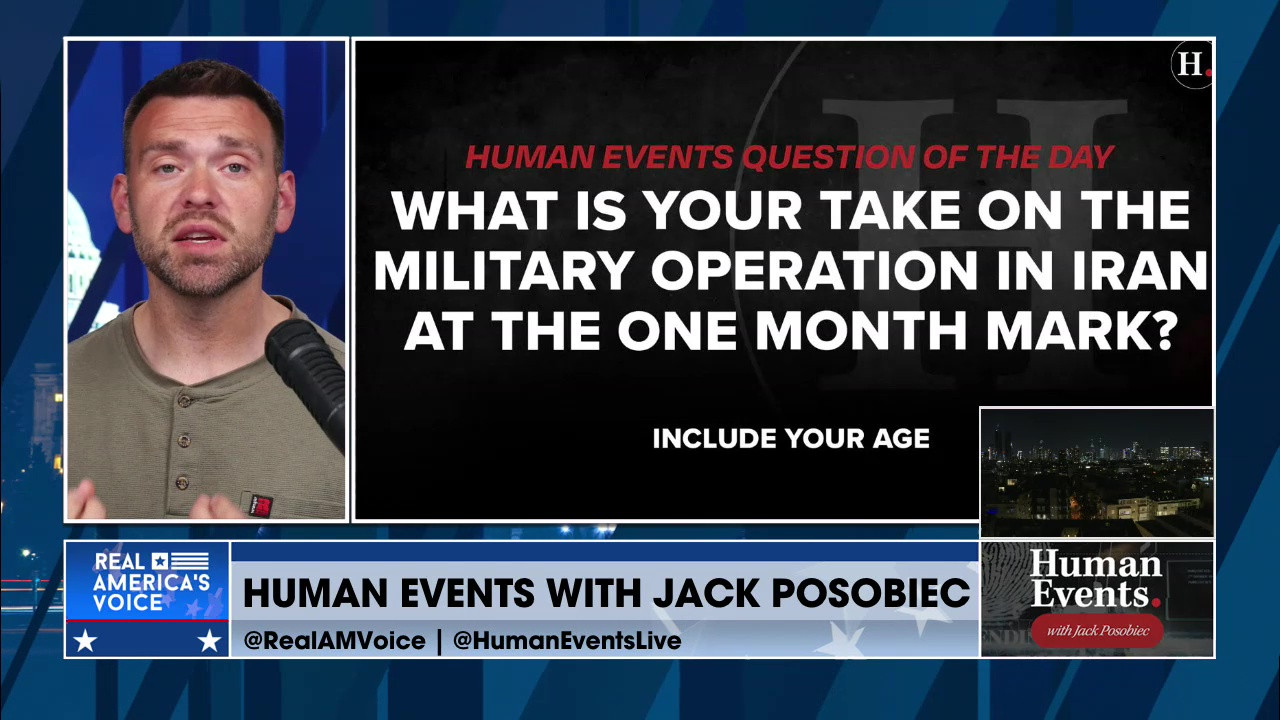 H.

HUMAN EVENTS QUESTION OF THE DAY

WHAT IS YOUR TAKE ON THE MILITARY OPERATION IN IRAN AT THE ONE MONTH MARK?

INCLUDE YOUR AGE

REAL AMERICA'S VOICE

HUMAN EVENTS WITH JACK POSOBIEC

@RealAMVoice | @HumanEventsLive

Human Events.

with Jack Posobiec